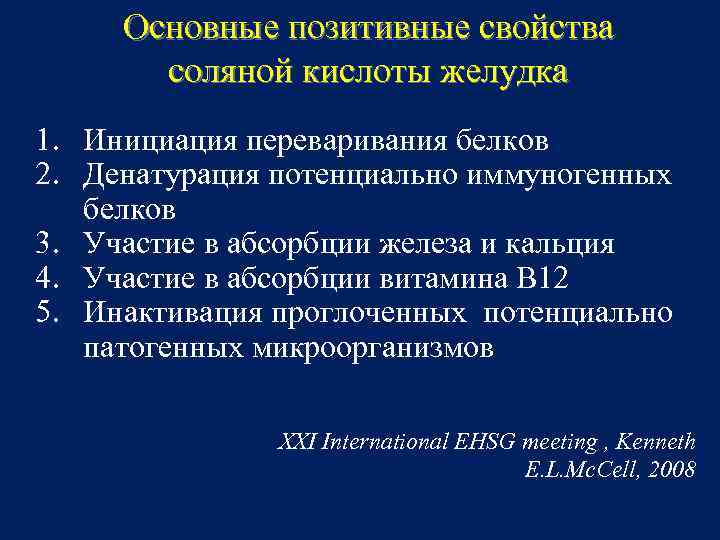 Основные позитивные свойства соляной кислоты желудка

1. Инициация переваривания белков
2. Денатурация потенциально иммуногенных белков
3. Участие в абсорбции железа и кальция
4. Участие в абсорбции витамина В12
5. Инактивация проглоченных потенциально патогенных микроорганизмов

XXI International EHSG meeting , Kenneth E.L.McCell, 2008